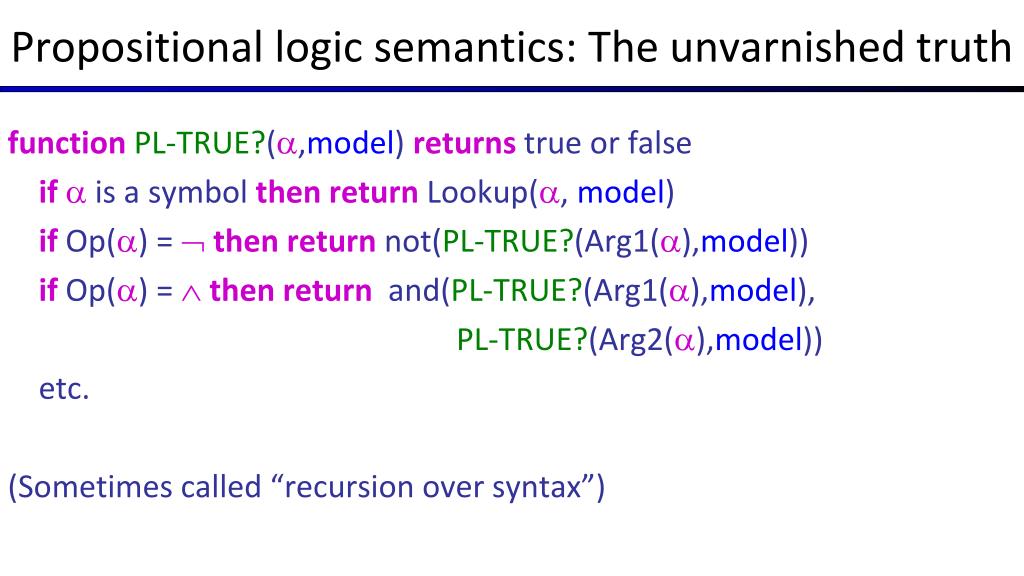 Propositional logic semantics: The unvarnished truth

function PL-TRUE?($\alpha$,model) returns true or false
if $\alpha$ is a symbol then return Lookup($\alpha$, model)
if Op($\alpha$) = $\neg$ then return not(PL-TRUE?(Arg1($\alpha$),model))
if Op($\alpha$) = $\wedge$ then return and(PL-TRUE?(Arg1($\alpha$),model),
PL-TRUE?(Arg2($\alpha$),model))
etc.

(Sometimes called “recursion over syntax”)